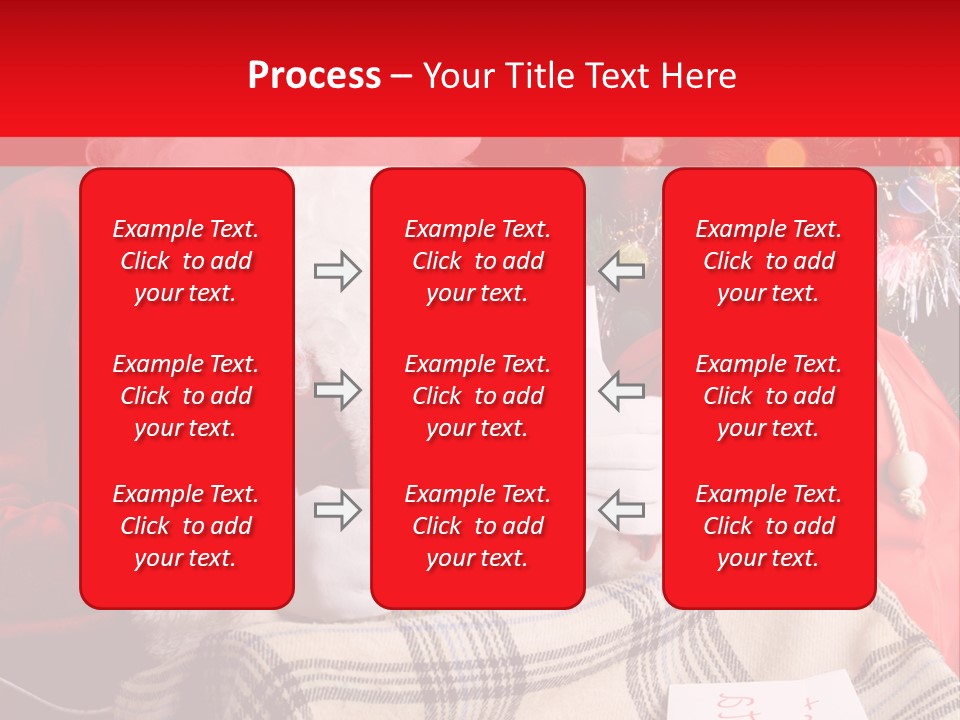 Process – Your Title Text Here

Example Text. Click to add your text.

Example Text. Click to add your text.

Example Text. Click to add your text.

Example Text. Click to add your text.

Example Text. Click to add your text.

Example Text. Click to add your text.

Example Text. Click to add your text.

Example Text. Click to add your text.

Example Text. Click to add your text.